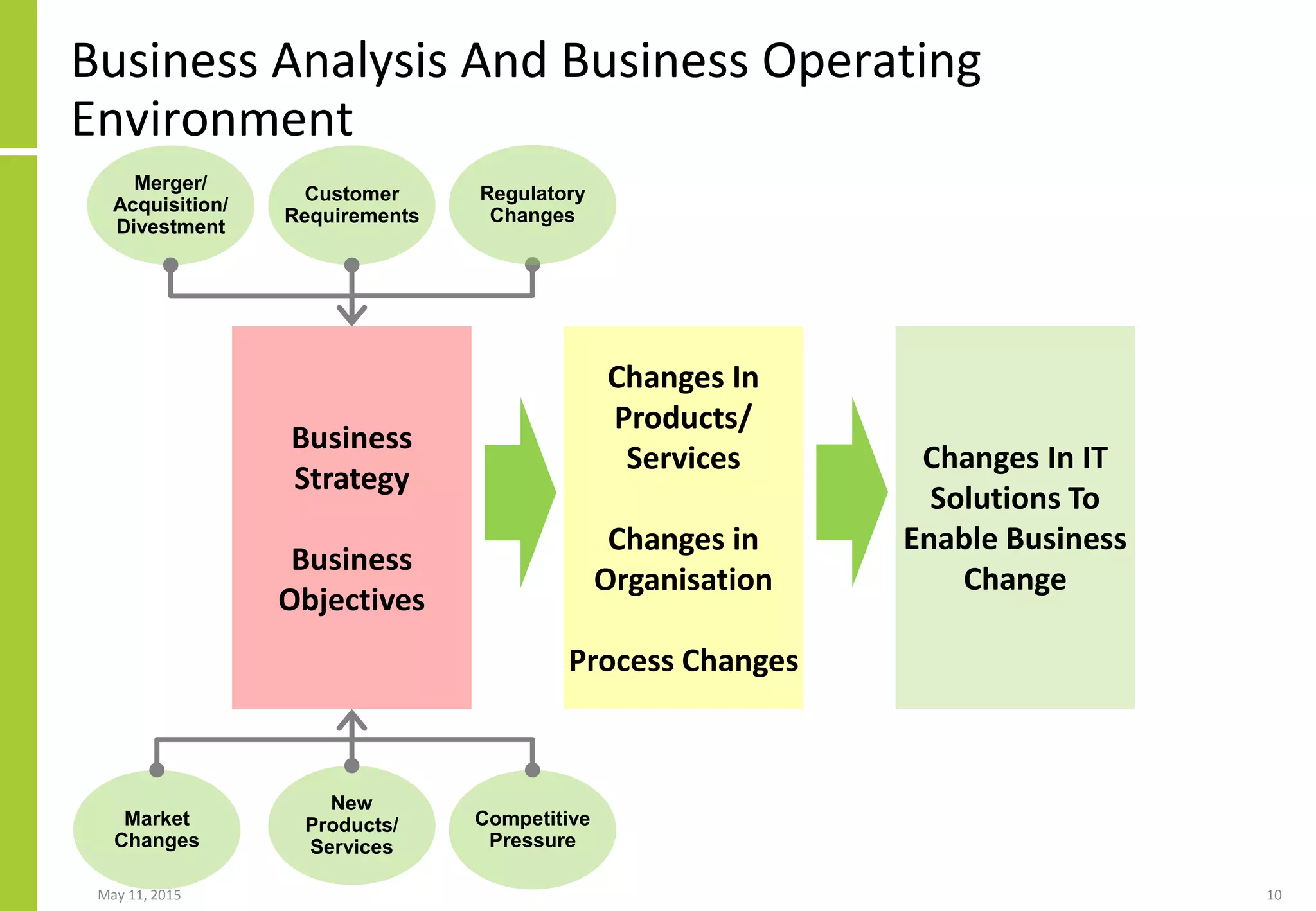 Business Analysis And Business Operating Environment

Merger/ Acquisition/ Divestment

Customer Requirements

Regulatory Changes

Business Strategy

Business Objectives

Changes In Products/ Services

Changes in Organisation

Process Changes

Changes In IT Solutions To Enable Business Change

Market Changes

New Products/ Services

Competitive Pressure

May 11, 2015

10